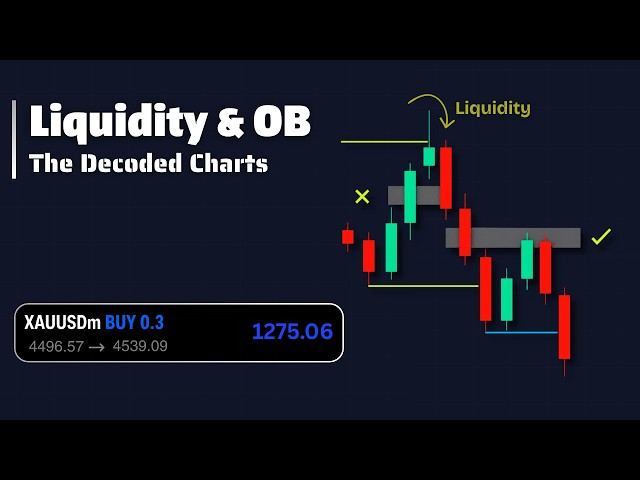 Liquidity & OB
The Decoded Charts

Liquidity

XAUUSDm BUY 0.3
4496.57 → 4539.09
1275.06